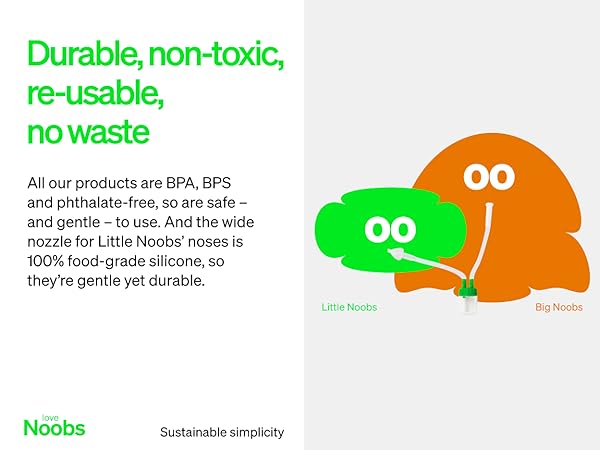 Durable, non-toxic, re-usable, no waste

All our products are BPA, BPS and phthalate-free, so are safe – and gentle – to use. And the wide nozzle for Little Noobs' noses is 100% food-grade silicone, so they're gentle yet durable.

Little Noobs

Big Noobs

love
Noobs

Sustainable simplicity